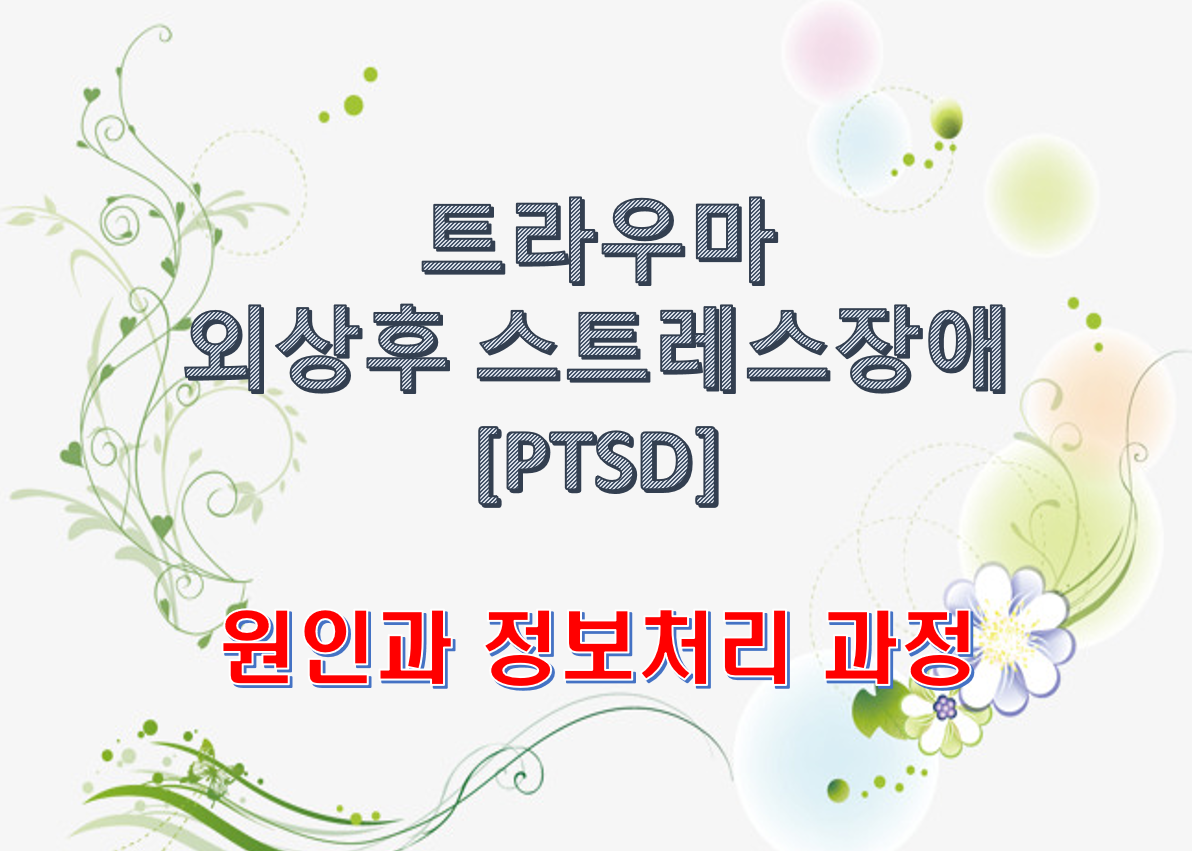 트라우마
외상후 스트레스장애
[PTSD]

원인과 정보처리 과정